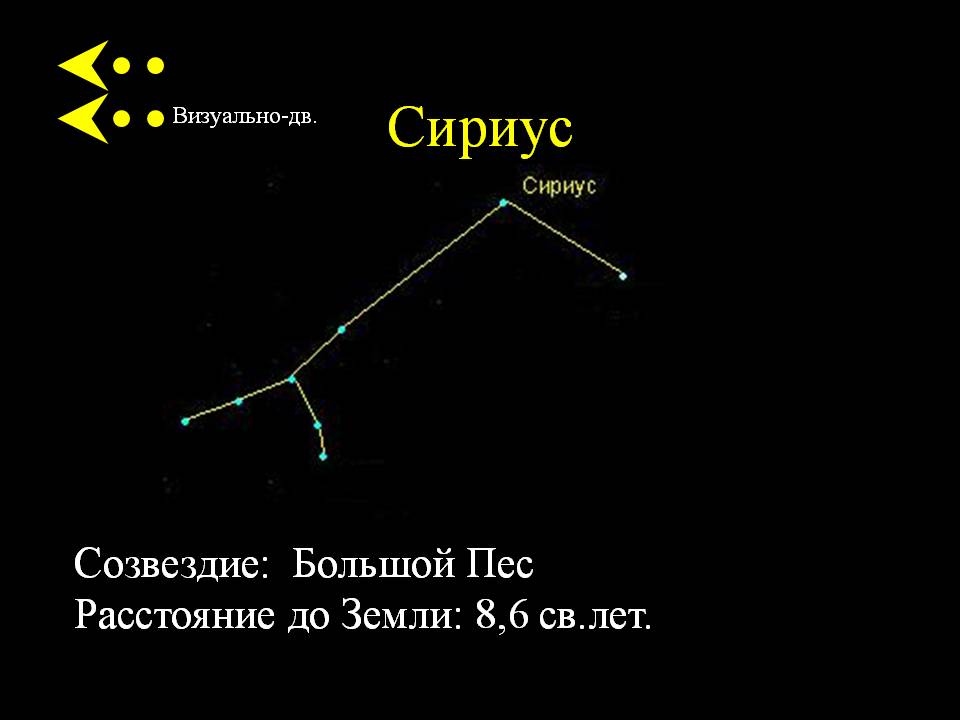 Визуально-дв.

Сириус

Сириус

Созвездие: Большой Пес
Расстояние до Земли: 8,6 св.лет.